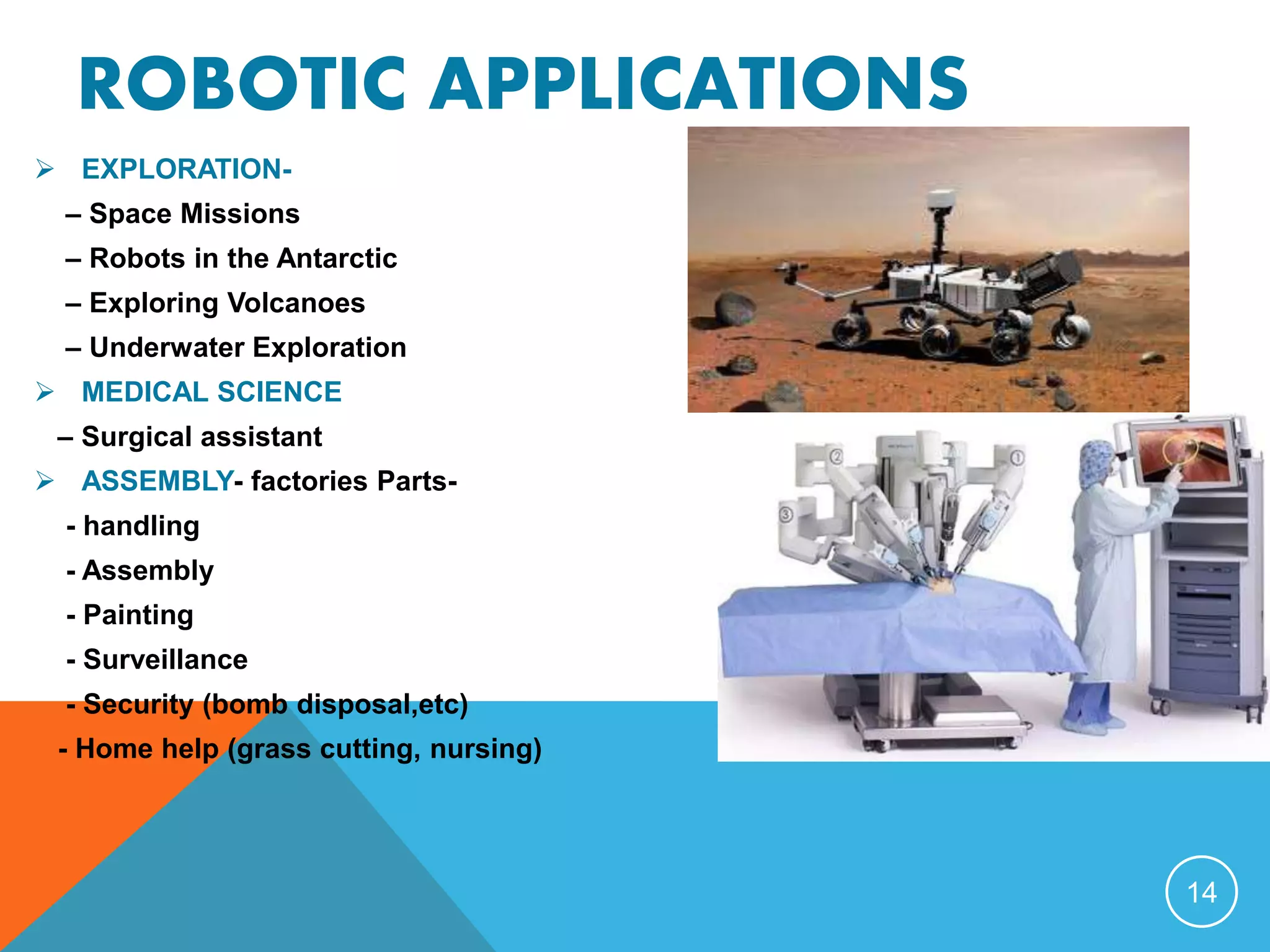 ROBOTIC APPLICATIONS

➢ EXPLORATION-

– Space Missions

– Robots in the Antarctic

– Exploring Volcanoes

– Underwater Exploration

➢ MEDICAL SCIENCE

– Surgical assistant

➢ ASSEMBLY- factories Parts-

- handling

- Assembly

- Painting

- Surveillance

- Security (bomb disposal,etc)

- Home help (grass cutting, nursing)

2

1

3

14